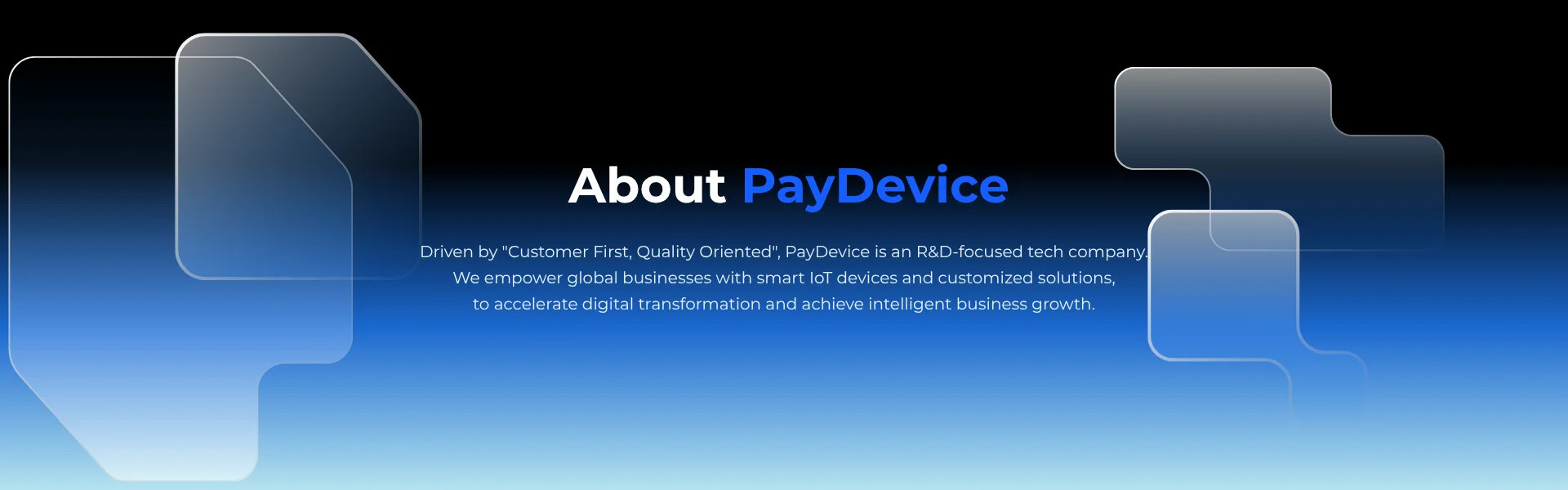 About PayDevice

Driven by "Customer First, Quality Oriented", PayDevice is an R&D-focused tech company. We empower global businesses with smart IoT devices and customized solutions, to accelerate digital transformation and achieve intelligent business growth.